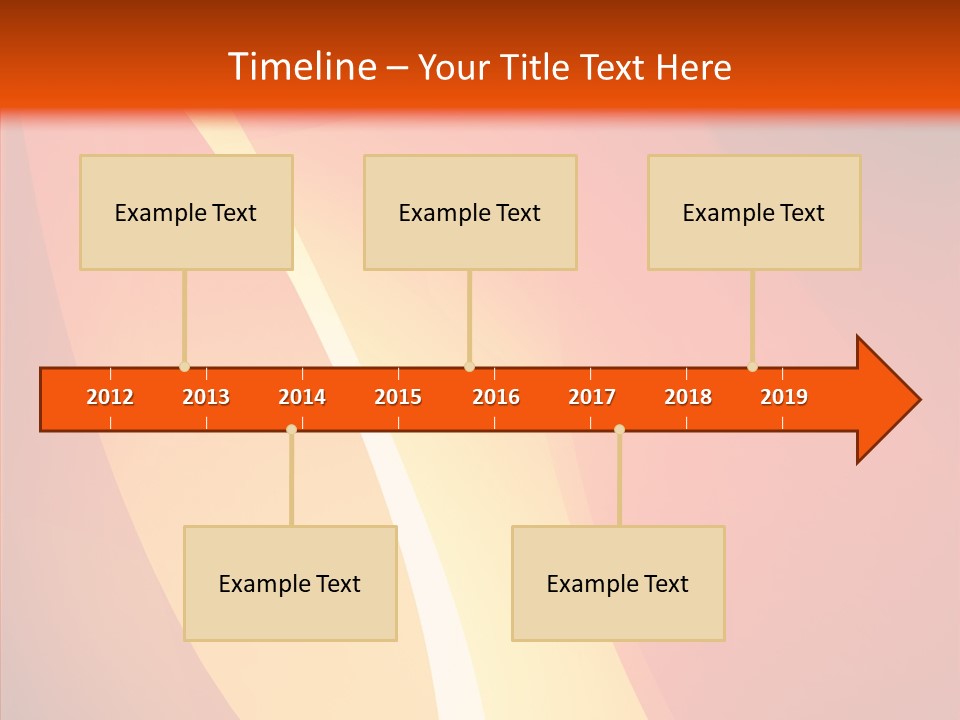 Timeline – Your Title Text Here

Example Text

Example Text

Example Text

2012 2013 2014 2015 2016 2017 2018 2019

Example Text

Example Text